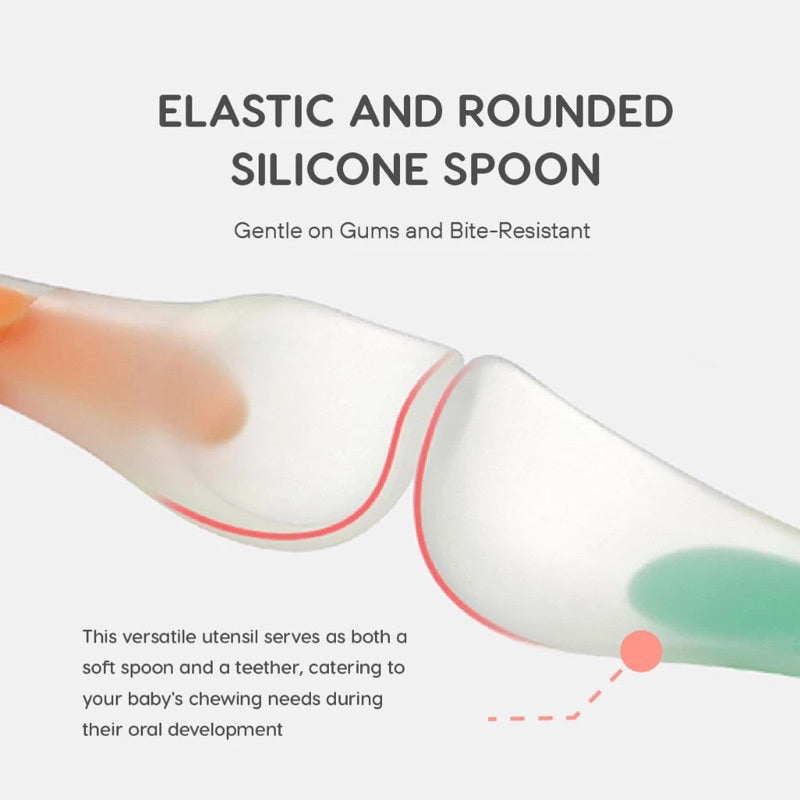 ELASTIC AND ROUNDED SILICONE SPOON

Gentle on Gums and Bite-Resistant

This versatile utensil serves as both a soft spoon and a teether, catering to your baby's chewing needs during their oral development